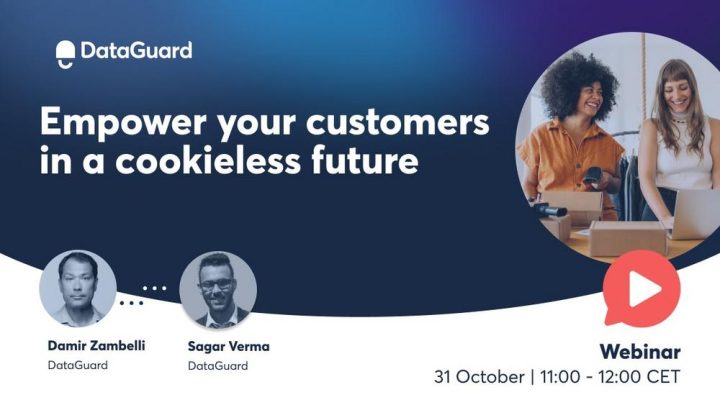 DataGuard

Empower your customers in a cookieless future

Damir Zambelli
DataGuard

Sagar Verma
DataGuard

Webinar
31 October | 11:00 - 12:00 CET